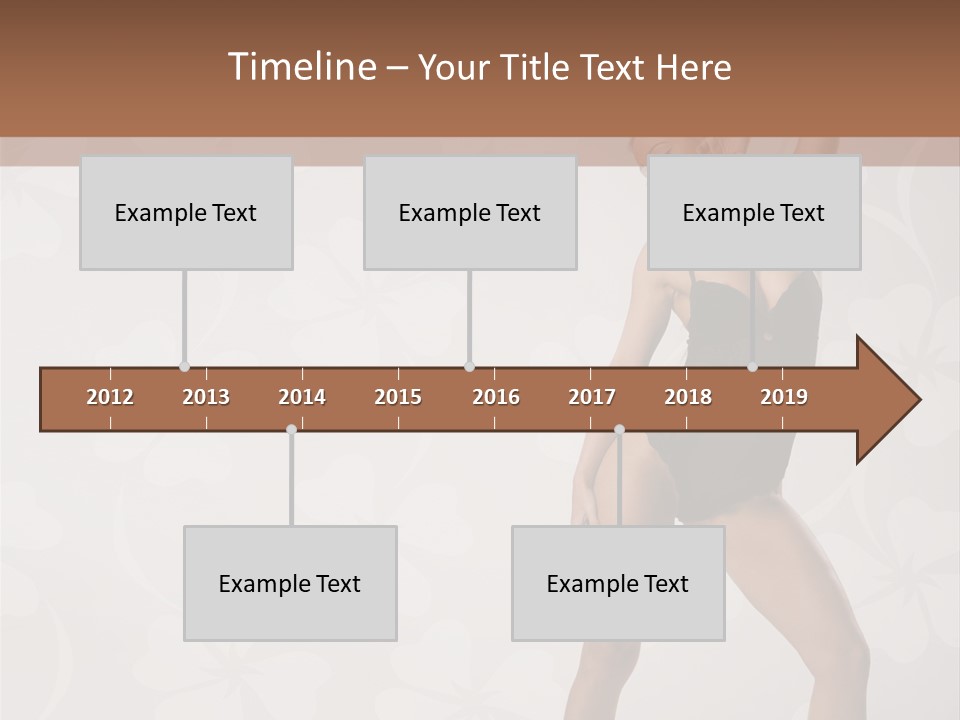 Timeline – Your Title Text Here

Example Text

Example Text

Example Text

2012 2013 2014 2015 2016 2017 2018 2019

Example Text

Example Text